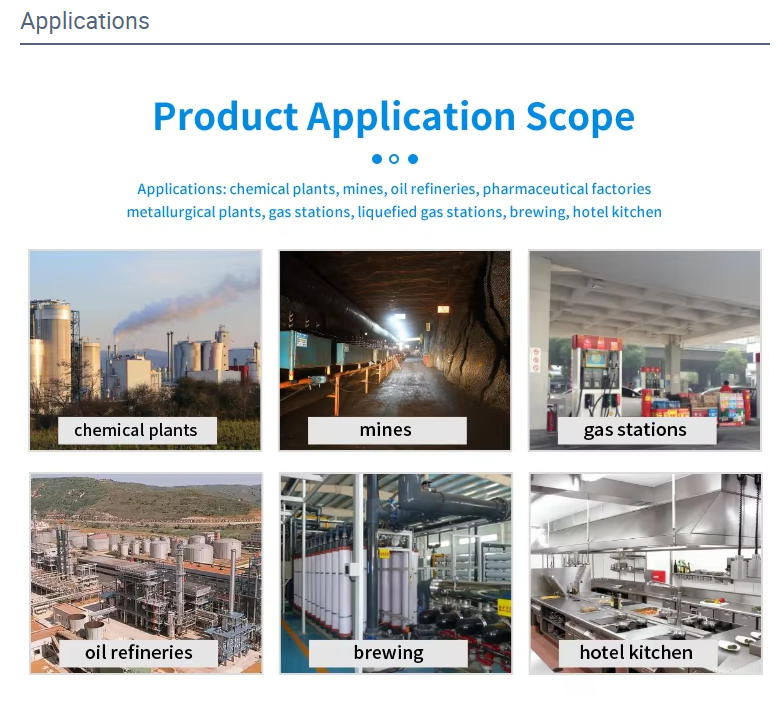 Applications

Product Application Scope

Applications: chemical plants, mines, oil refineries, pharmaceutical factories metallurgical plants, gas stations, liquefied gas stations, brewing, hotel kitchen

chemical plants

mines

gas stations

oil refineries

brewing

hotel kitchen